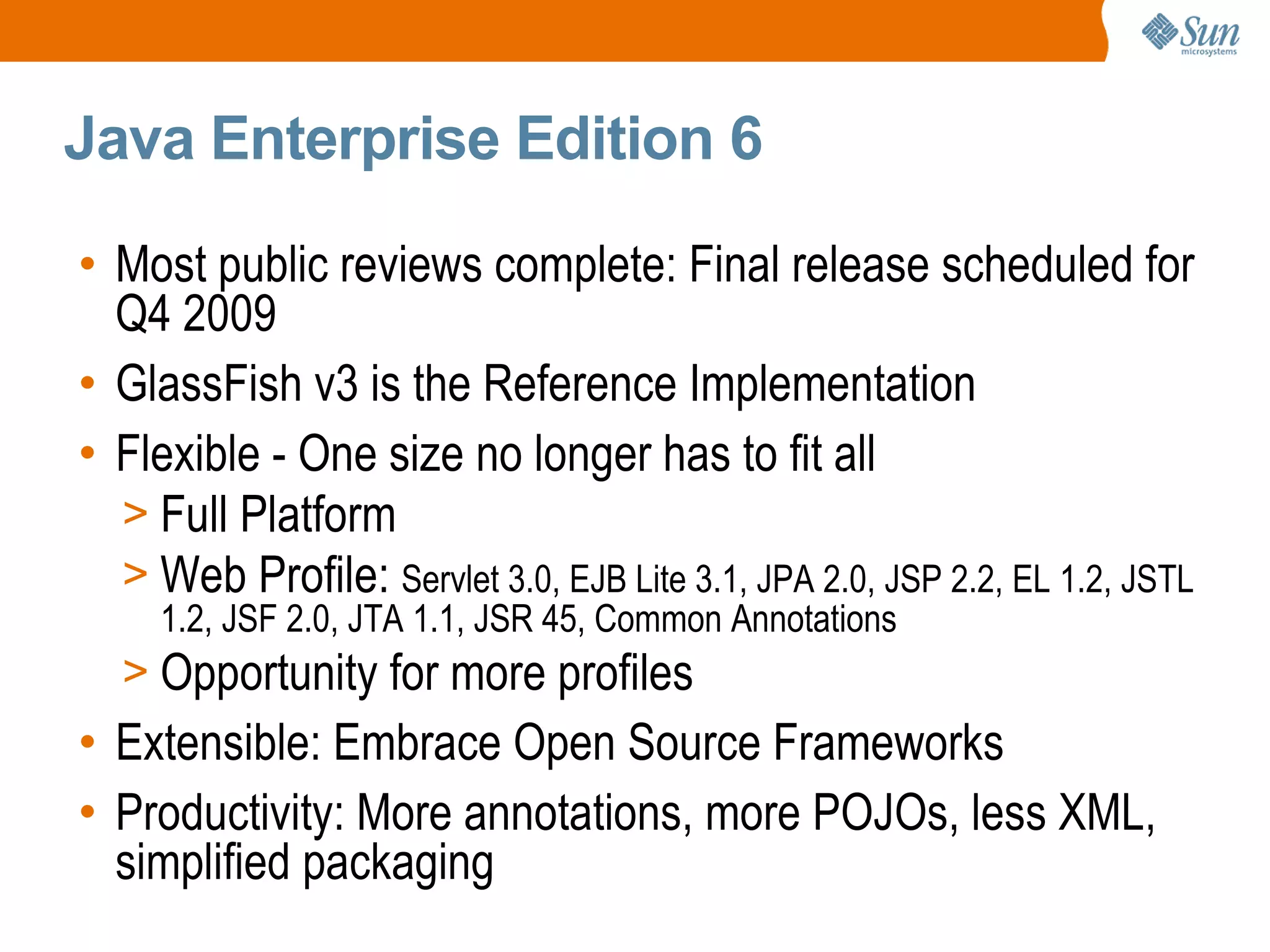 Sun microsystems

Java Enterprise Edition 6

• Most public reviews complete: Final release scheduled for Q4 2009
• GlassFish v3 is the Reference Implementation
• Flexible - One size no longer has to fit all
> Full Platform
> Web Profile: Servlet 3.0, EJB Lite 3.1, JPA 2.0, JSP 2.2, EL 1.2, JSTL 1.2, JSF 2.0, JTA 1.1, JSR 45, Common Annotations
> Opportunity for more profiles
• Extensible: Embrace Open Source Frameworks
• Productivity: More annotations, more POJOs, less XML, simplified packaging